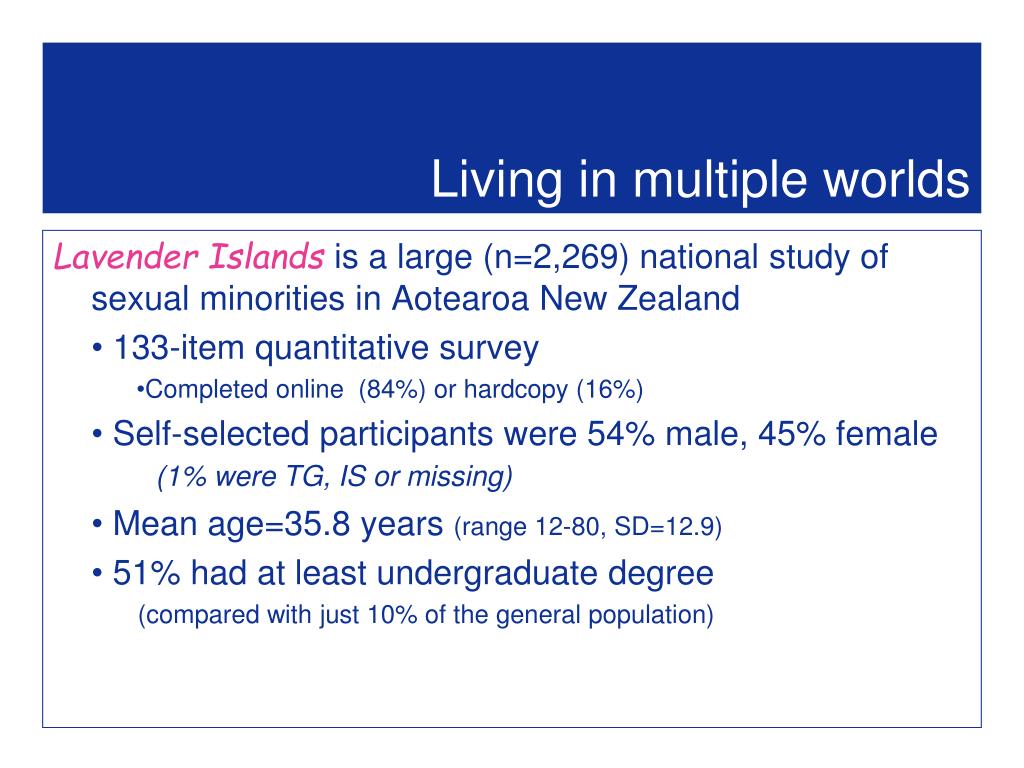 Living in multiple worlds

Lavender Islands is a large (n=2,269) national study of sexual minorities in Aotearoa New Zealand

• 133-item quantitative survey

•Completed online (84%) or hardcopy (16%)

• Self-selected participants were 54% male, 45% female

(1% were TG, IS or missing)

• Mean age=35.8 years (range 12-80, SD=12.9)

• 51% had at least undergraduate degree

(compared with just 10% of the general population)